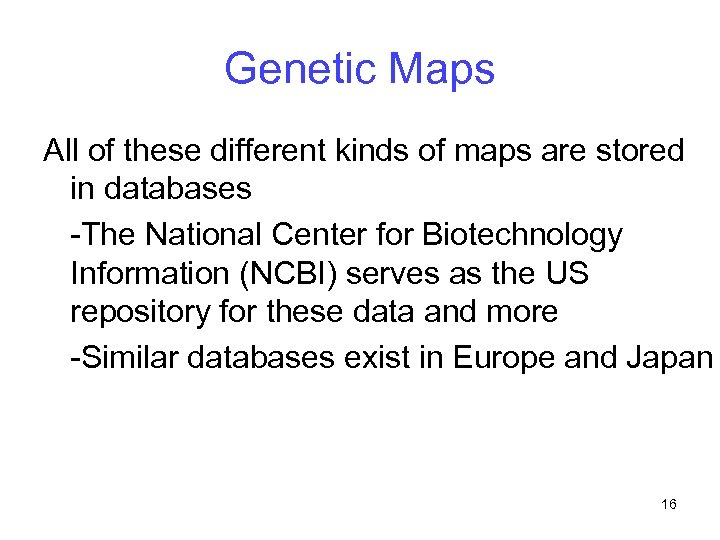 Genetic Maps

All of these different kinds of maps are stored in databases

-The National Center for Biotechnology Information (NCBI) serves as the US repository for these data and more

-Similar databases exist in Europe and Japan

16